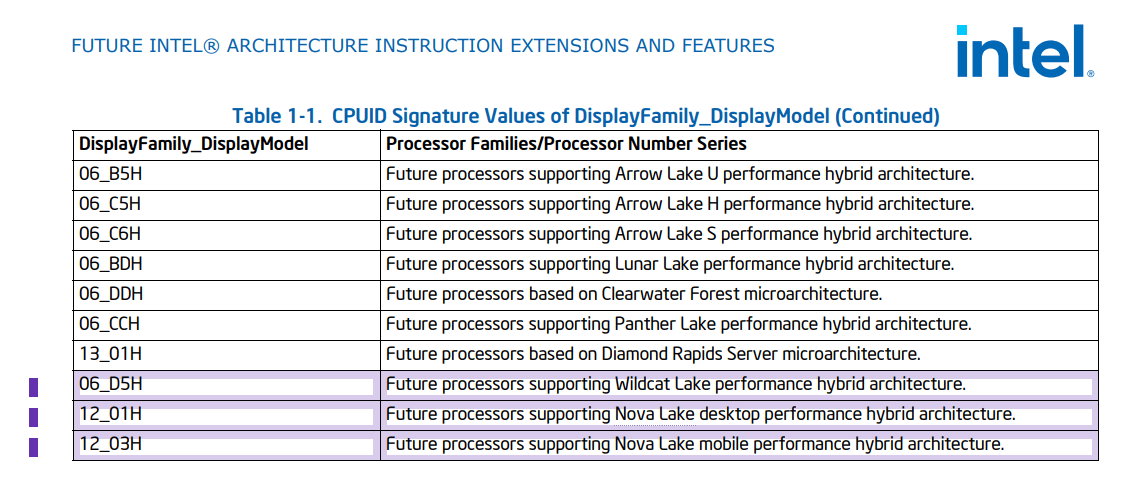 FUTURE INTEL® ARCHITECTURE INSTRUCTION EXTENSIONS AND FEATURES

intel.

Table 1-1. CPUID Signature Values of DisplayFamily_DisplayModel (Continued)

| DisplayFamily_DisplayModel | Processor Families/Processor Number Series |
|---|---|
| 06_B5H | Future processors supporting Arrow Lake U performance hybrid architecture. |
| 06_C5H | Future processors supporting Arrow Lake H performance hybrid architecture. |
| 06_C6H | Future processors supporting Arrow Lake S performance hybrid architecture. |
| 06_BDH | Future processors supporting Lunar Lake performance hybrid architecture. |
| 06_DDH | Future processors based on Clearwater Forest microarchitecture. |
| 06_CCH | Future processors supporting Panther Lake performance hybrid architecture. |
| 13_01H | Future processors based on Diamond Rapids Server microarchitecture. |
| 06_D5H | Future processors supporting Wildcat Lake performance hybrid architecture. |
| 12_01H | Future processors supporting Nova Lake desktop performance hybrid architecture. |
| 12_03H | Future processors supporting Nova Lake mobile performance hybrid architecture. |